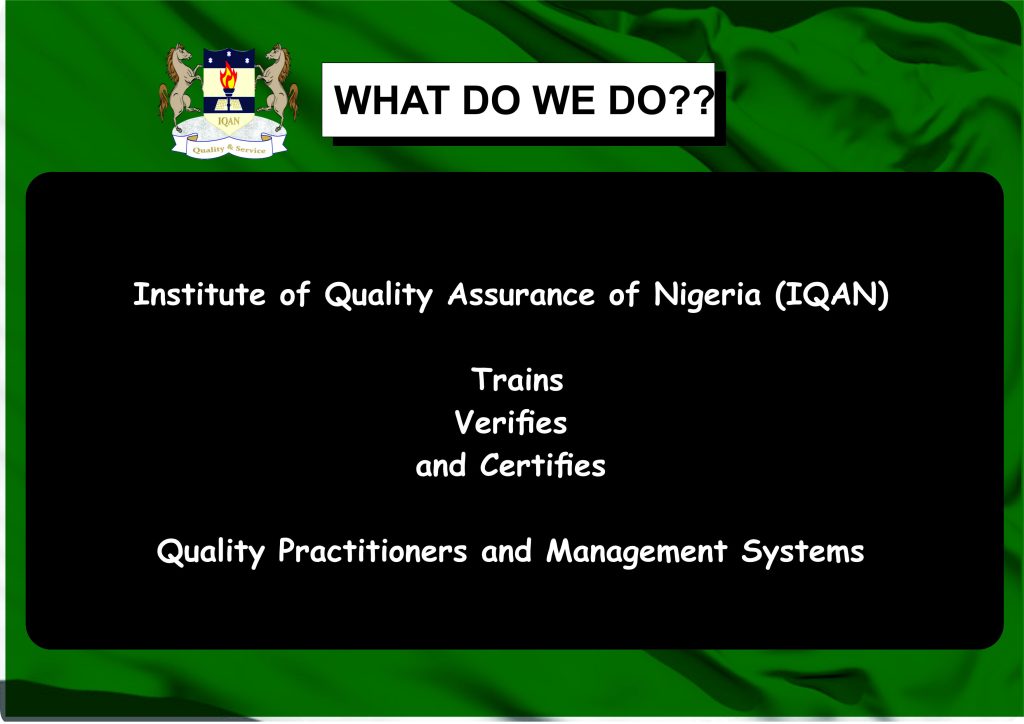 IQAN
Quality & Service

WHAT DO WE DO??

Institute of Quality Assurance of Nigeria (IQAN)

Trains
Verifies
and Certifies

Quality Practitioners and Management Systems